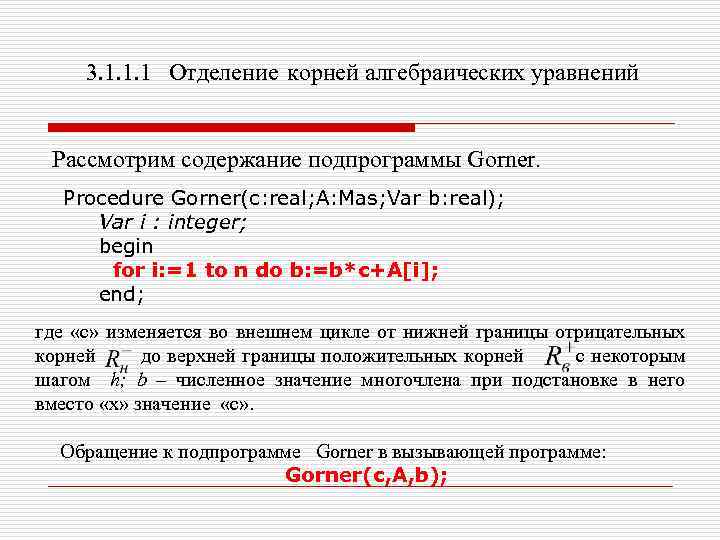 3.1.1.1 Отделение корней алгебраических уравнений

Рассмотрим содержание подпрограммы Gorner.

Procedure Gorner(c:real;A:Mas;Var b:real);
Var i : integer;
begin
for i:=1 to n do b:=b*c+A[i];
end;

где «с» изменяется во внешнем цикле от нижней границы отрицательных корней $R_н^-$ до верхней границы положительных корней $R_в^+$ с некоторым шагом $h$; $b$ – численное значение многочлена при подстановке в него вместо «х» значение «с».

Обращение к подпрограмме Gorner в вызывающей программе:
Gorner(c,A,b);